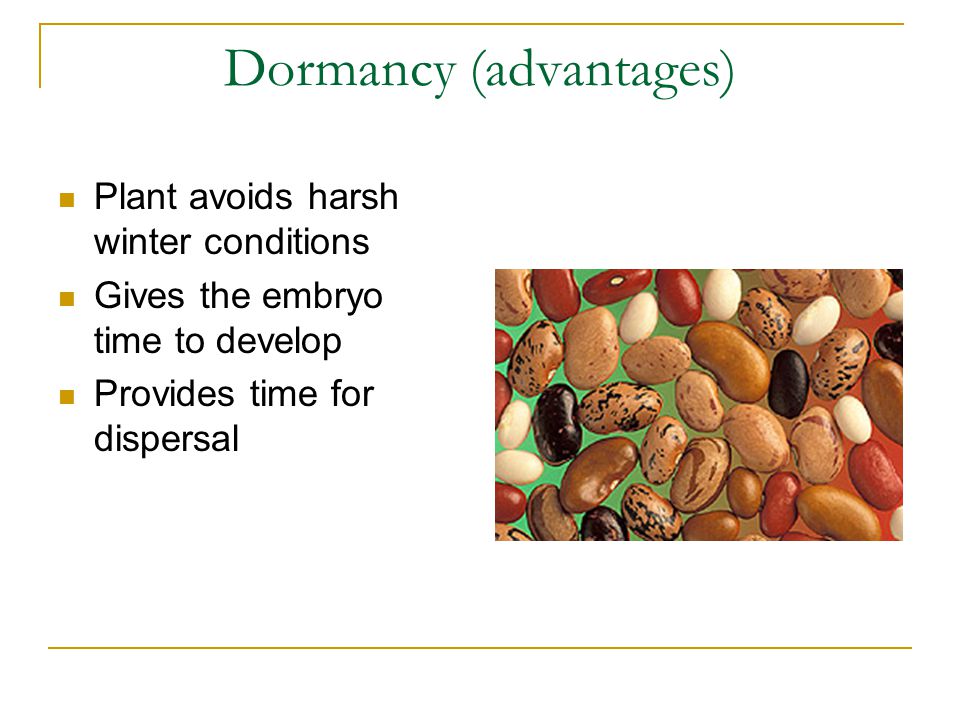 Dormancy (advantages)

- Plant avoids harsh winter conditions
- Gives the embryo time to develop
- Provides time for dispersal